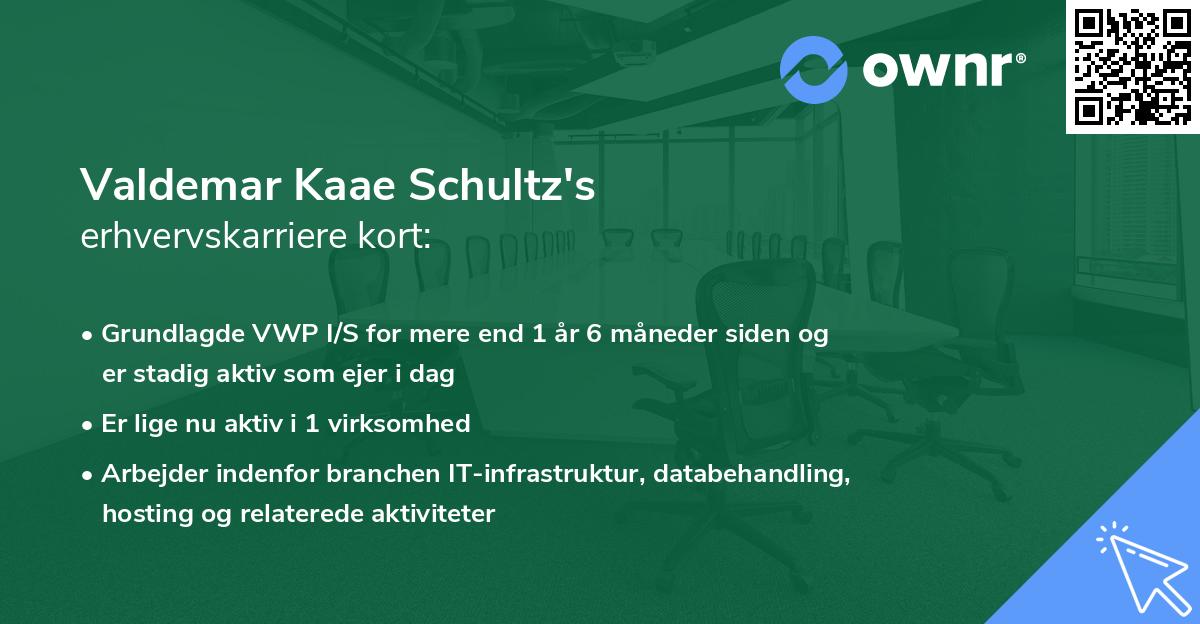 ownr®

Valdemar Kaae Schultz's
erhvervskarriere kort:

• Grundlagde VWP I/S for mere end 1 år 6 måneder siden og er stadig aktiv som ejer i dag

• Er lige nu aktiv i 1 virksomhed

• Arbejder indenfor branchen IT-infrastruktur, databehandling, hosting og relaterede aktiviteter